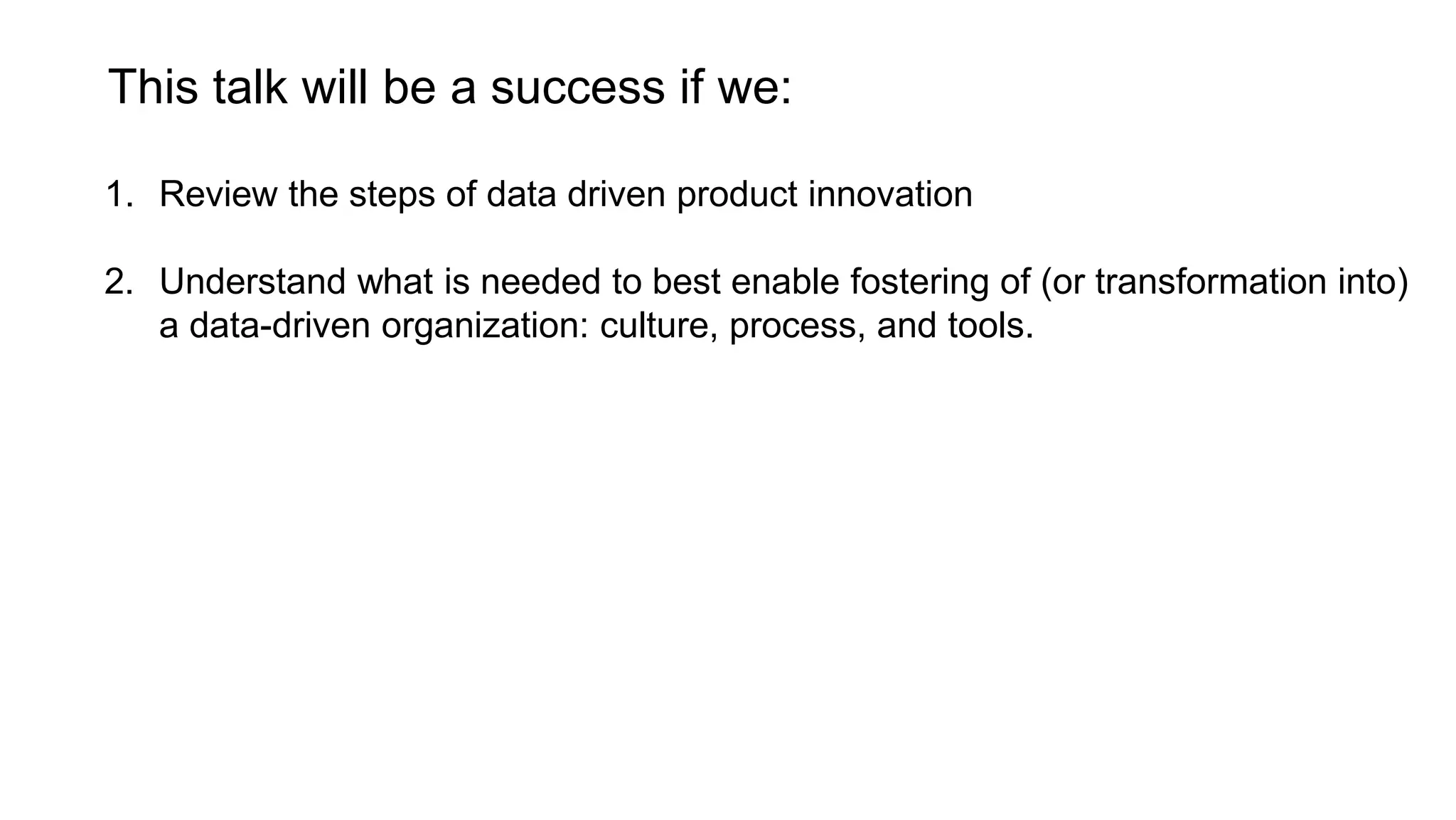 This talk will be a success if we:

1. Review the steps of data driven product innovation

2. Understand what is needed to best enable fostering of (or transformation into) a data-driven organization: culture, process, and tools.